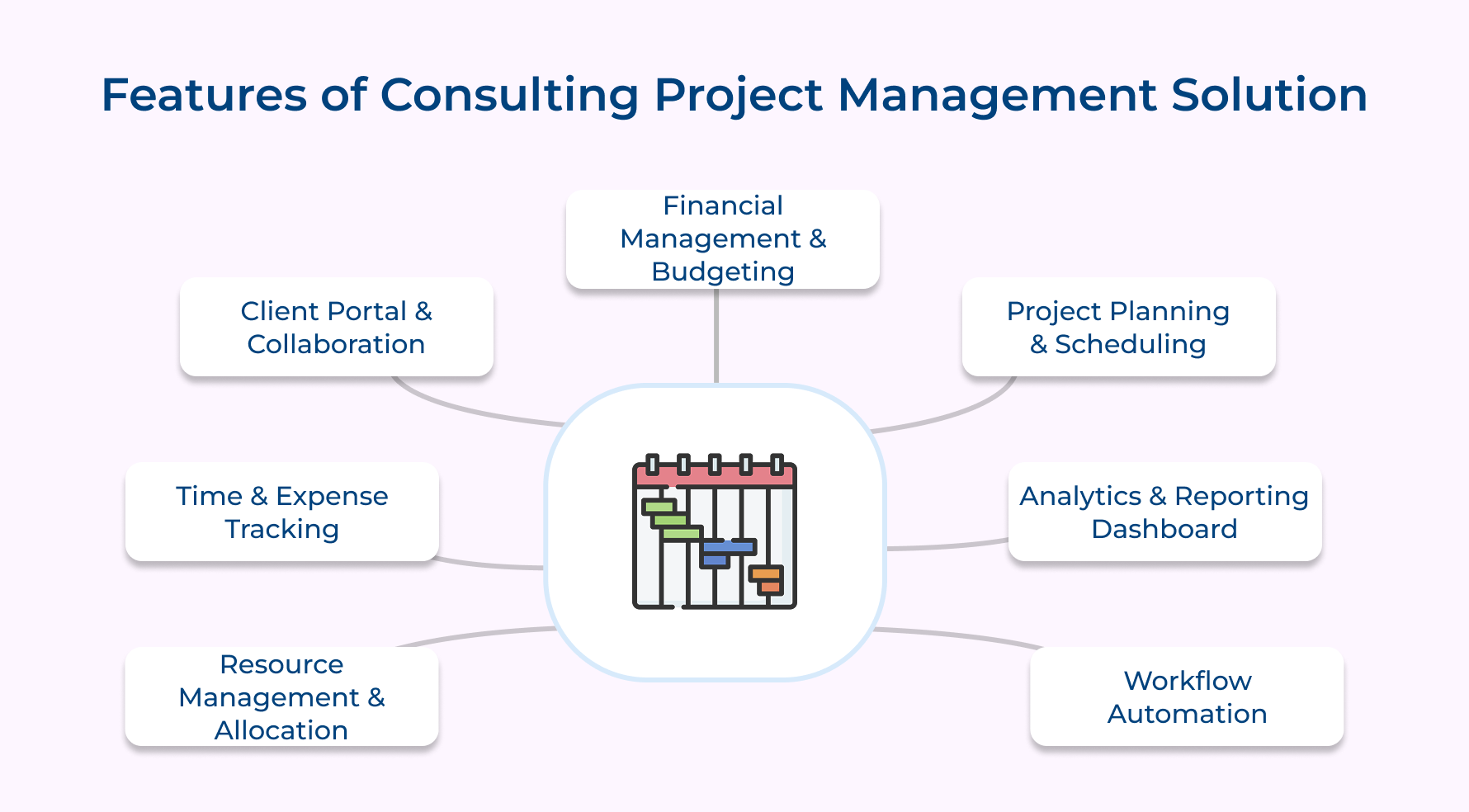 Features of Consulting Project Management Solution

Financial Management & Budgeting

Client Portal & Collaboration

Project Planning & Scheduling

Time & Expense Tracking

Analytics & Reporting Dashboard

Resource Management & Allocation

Workflow Automation